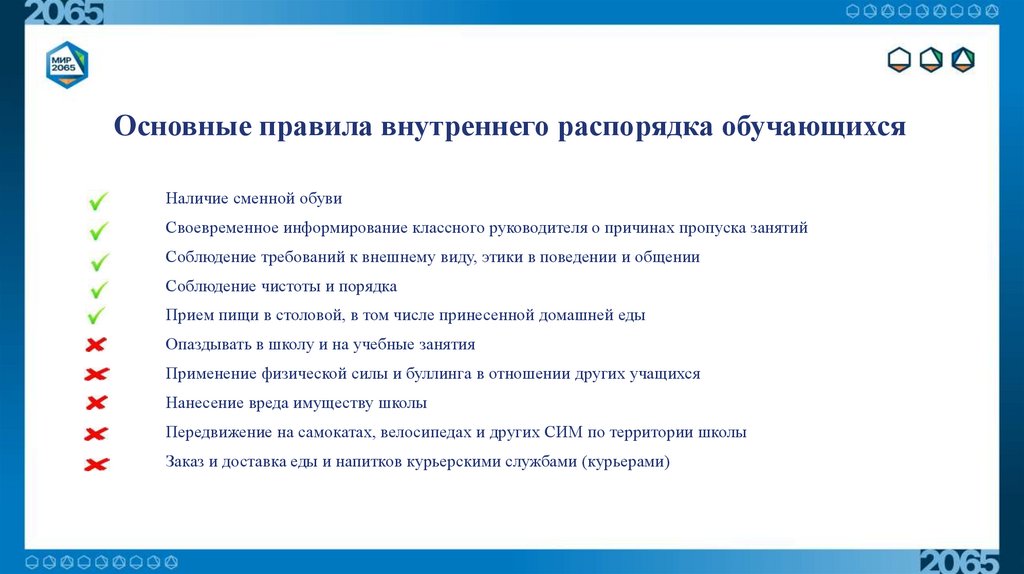 2065

МИР 2065

Основные правила внутреннего распорядка обучающихся

Наличие сменной обуви

Своевременное информирование классного руководителя о причинах пропуска занятий

Соблюдение требований к внешнему виду, этики в поведении и общении

Соблюдение чистоты и порядка

Прием пищи в столовой, в том числе принесенной домашней еды

Опаздывать в школу и на учебные занятия

Применение физической силы и буллинга в отношении других учащихся

Нанесение вреда имуществу школы

Передвижение на самокатах, велосипедах и других СИМ по территории школы

Заказ и доставка еды и напитков курьерскими службами (курьерами)

2065